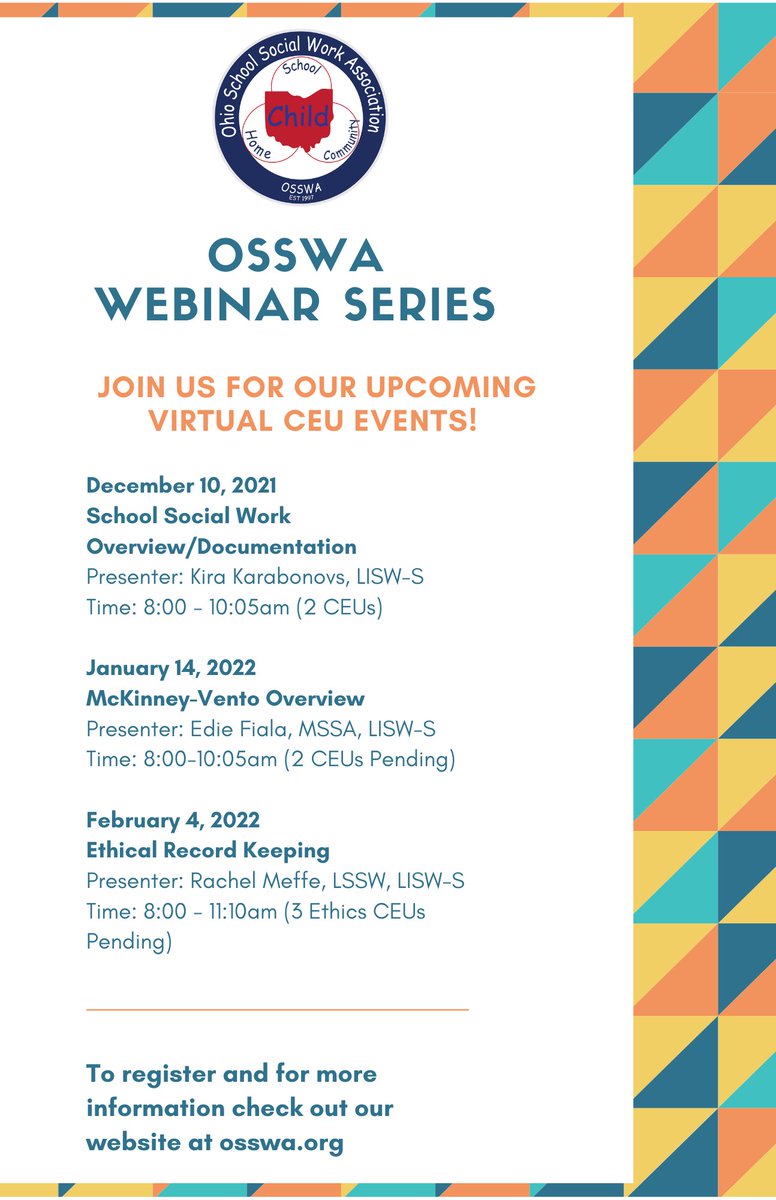 Ohio School Social Work Association
School
Child
Home
Community
OSSWA
EST 1997

OSSWA
WEBINAR SERIES

JOIN US FOR OUR UPCOMING VIRTUAL CEU EVENTS!

December 10, 2021
School Social Work Overview/Documentation
Presenter: Kira Karabonovs, LISW-S
Time: 8:00 - 10:05am (2 CEUs)

January 14, 2022
McKinney-Vento Overview
Presenter: Edie Fiala, MSSA, LISW-S
Time: 8:00-10:05am (2 CEUs Pending)

February 4, 2022
Ethical Record Keeping
Presenter: Rachel Meffe, LSSW, LISW-S
Time: 8:00 - 11:10am (3 Ethics CEUs Pending)

To register and for more information check out our website at osswa.org